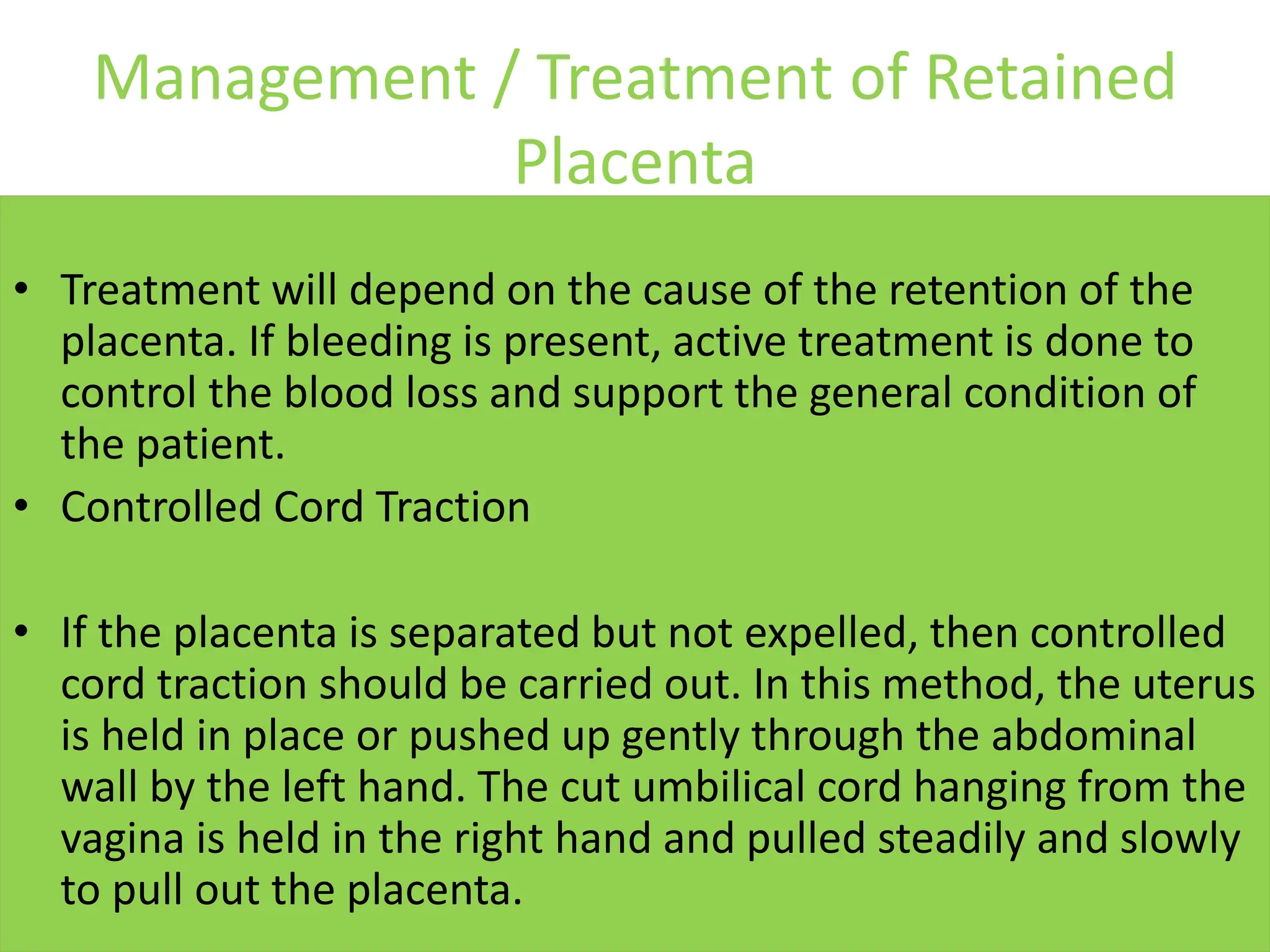 Management / Treatment of Retained Placenta

• Treatment will depend on the cause of the retention of the placenta. If bleeding is present, active treatment is done to control the blood loss and support the general condition of the patient.
• Controlled Cord Traction

• If the placenta is separated but not expelled, then controlled cord traction should be carried out. In this method, the uterus is held in place or pushed up gently through the abdominal wall by the left hand. The cut umbilical cord hanging from the vagina is held in the right hand and pulled steadily and slowly to pull out the placenta.